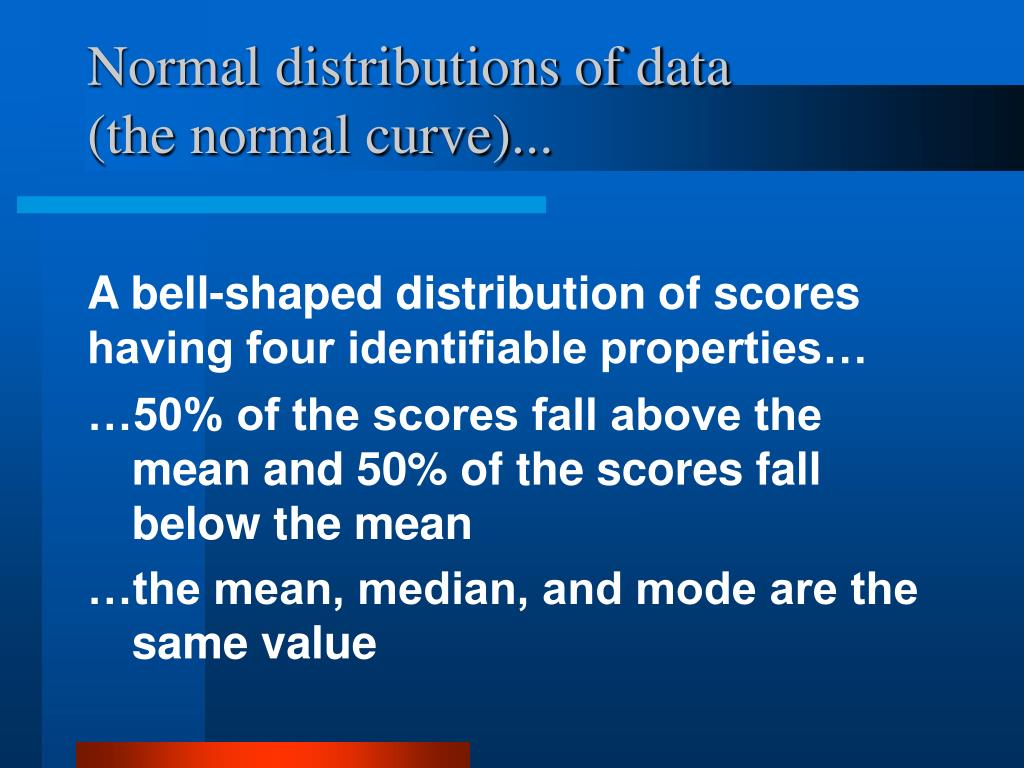 Normal distributions of data
(the normal curve)...

A bell-shaped distribution of scores having four identifiable properties…

…50% of the scores fall above the mean and 50% of the scores fall below the mean

…the mean, median, and mode are the same value